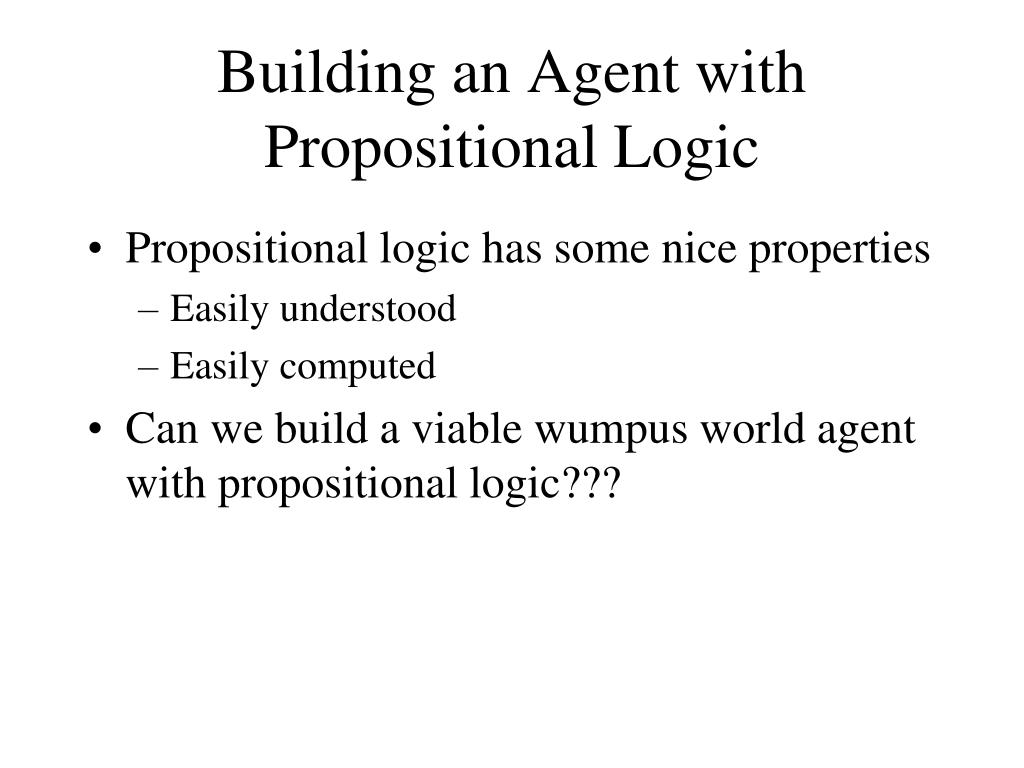 Building an Agent with Propositional Logic

• Propositional logic has some nice properties
– Easily understood
– Easily computed
• Can we build a viable wumpus world agent with propositional logic???